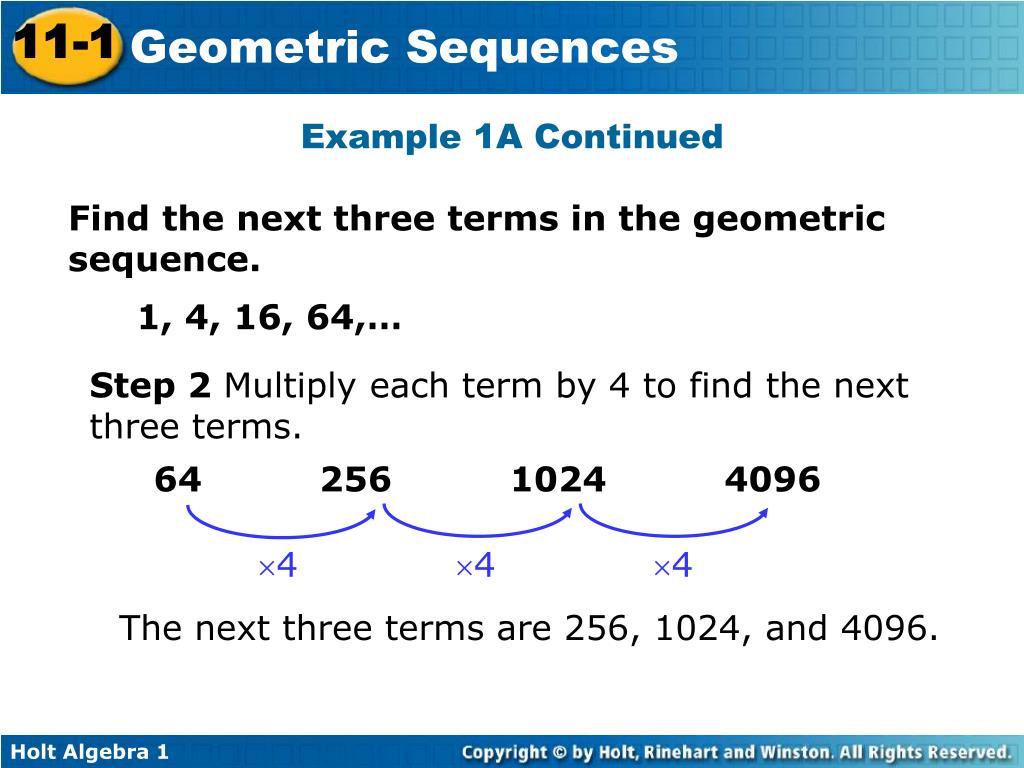 11-1 Geometric Sequences

Example 1A Continued

Find the next three terms in the geometric sequence.

1, 4, 16, 64,…

Step 2 Multiply each term by 4 to find the next three terms.

64 256 1024 4096

$\times 4$ $\times 4$ $\times 4$

The next three terms are 256, 1024, and 4096.

Holt Algebra 1

Copyright © by Holt, Rinehart and Winston. All Rights Reserved.